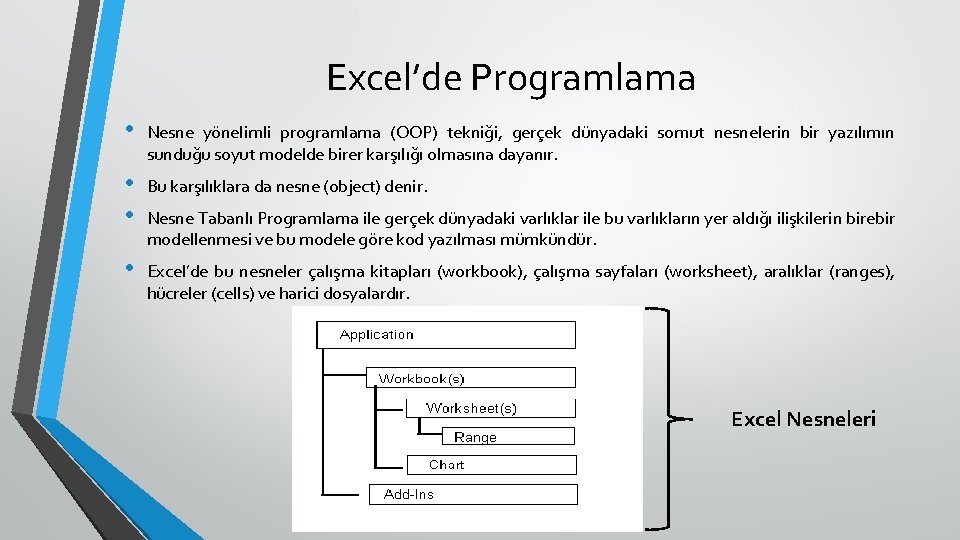 Excel’de Programlama

• Nesne yönelimli programlama (OOP) tekniği, gerçek dünyadaki somut nesnelerin bir yazılımın sunduğu soyut modelde birer karşılığı olmasına dayanır.

• Bu karşılıklara da nesne (object) denir.

• Nesne Tabanlı Programlama ile gerçek dünyadaki varlıklar ile bu varlıkların yer aldığı ilişkilerin birebir modellenmesi ve bu modele göre kod yazılması mümkündür.

• Excel’de bu nesneler çalışma kitapları (workbook), çalışma sayfaları (worksheet), aralıklar (ranges), hücreler (cells) ve harici dosyalardır.

Application

Workbook(s)

Worksheet(s)

Range

Chart

Add-Ins

Excel Nesneleri